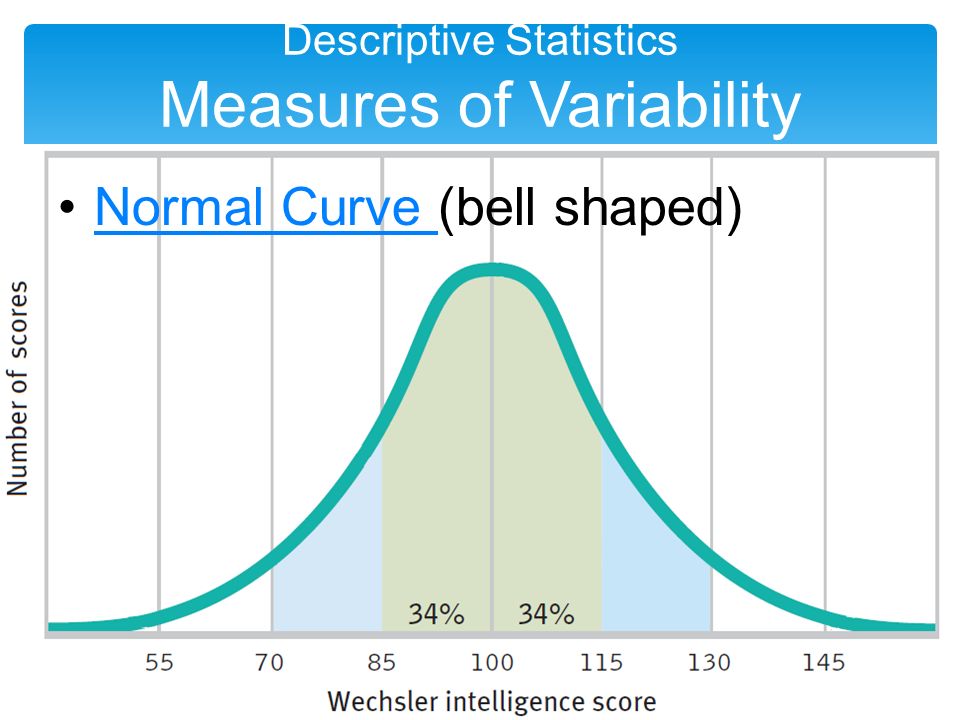 Descriptive Statistics
Measures of Variability

• Normal Curve (bell shaped)

Number of scores

34% 34%

55 70 85 100 115 130 145

Wechsler intelligence score